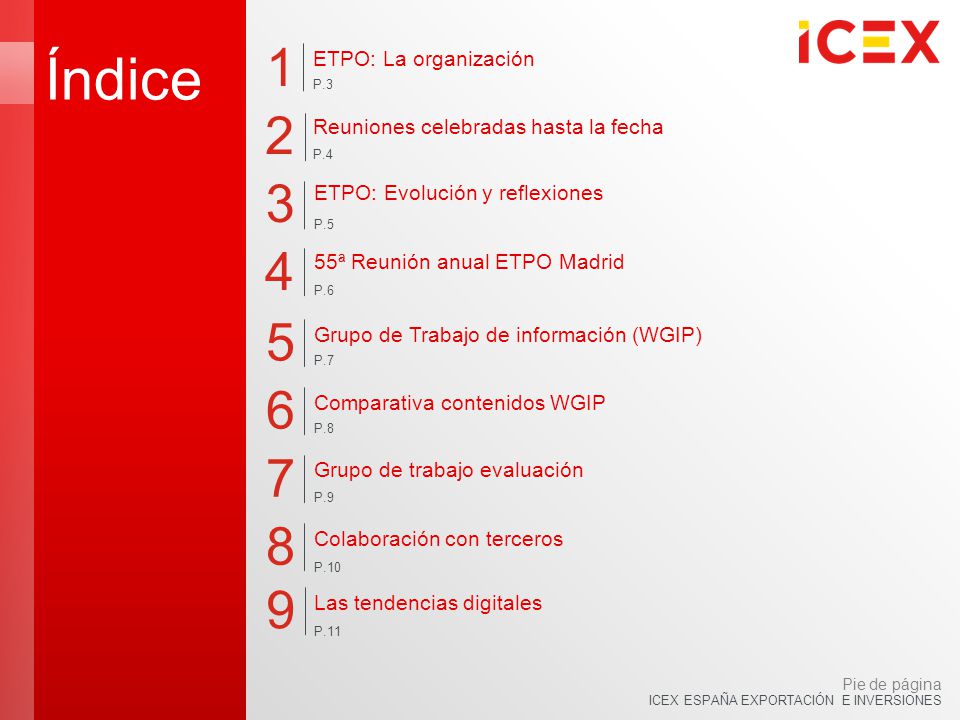 Índice

ICEX

1 ETPO: La organización
P.3

2 Reuniones celebradas hasta la fecha
P.4

3 ETPO: Evolución y reflexiones
P.5

4 55ª Reunión anual ETPO Madrid
P.6

5 Grupo de Trabajo de información (WGIP)
P.7

6 Comparativa contenidos WGIP
P.8

7 Grupo de trabajo evaluación
P.9

8 Colaboración con terceros
P.10

9 Las tendencias digitales
P.11

Pie de página
ICEX ESPAÑA EXPORTACIÓN E INVERSIONES